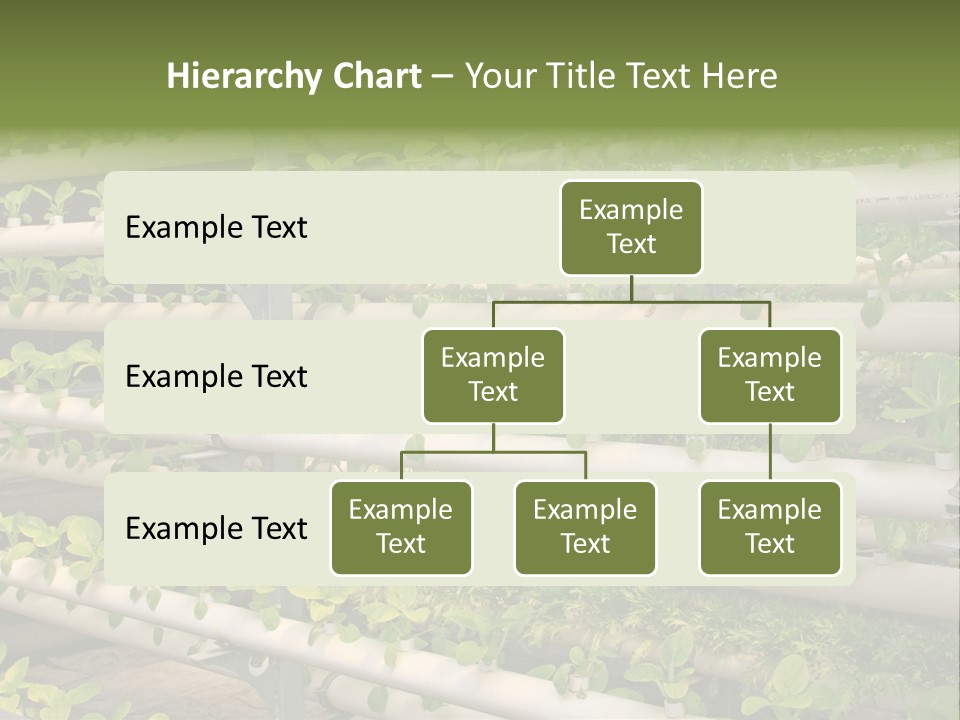 Hierarchy Chart – Your Title Text Here

Example Text

Example Text

Example Text

Example Text

Example Text

Example Text

Example Text

Example Text

Example Text